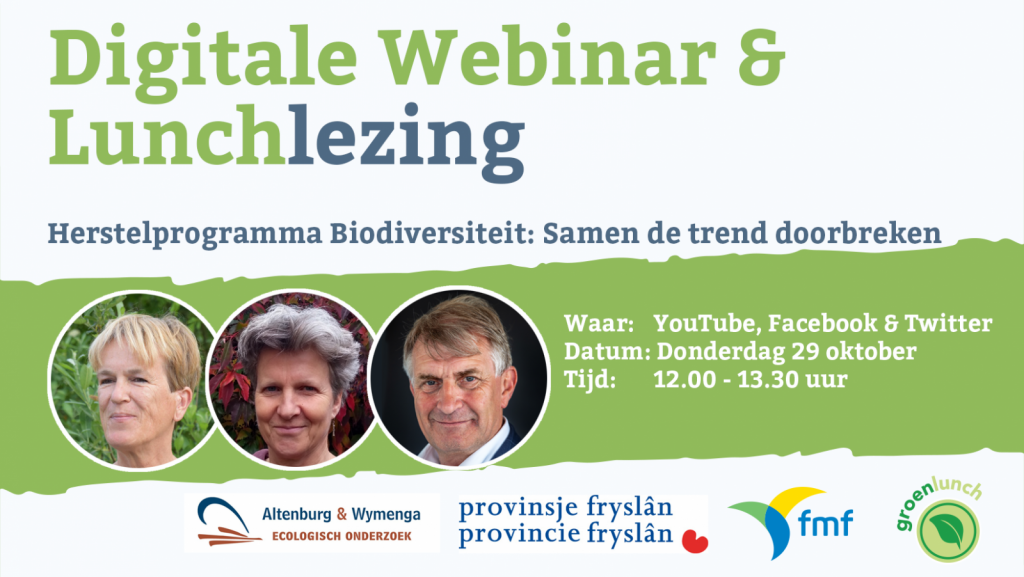 Digitale Webinar & Lunchlezing

Herstelprogramma Biodiversiteit: Samen de trend doorbreken

Waar: YouTube, Facebook & Twitter
Datum: Donderdag 29 oktober
Tijd: 12.00 - 13.30 uur

Altenburg & Wymenga
ECOLOGISCH ONDERZOEK

provinsje fryslân
provincie fryslân

fmf

groenlunch